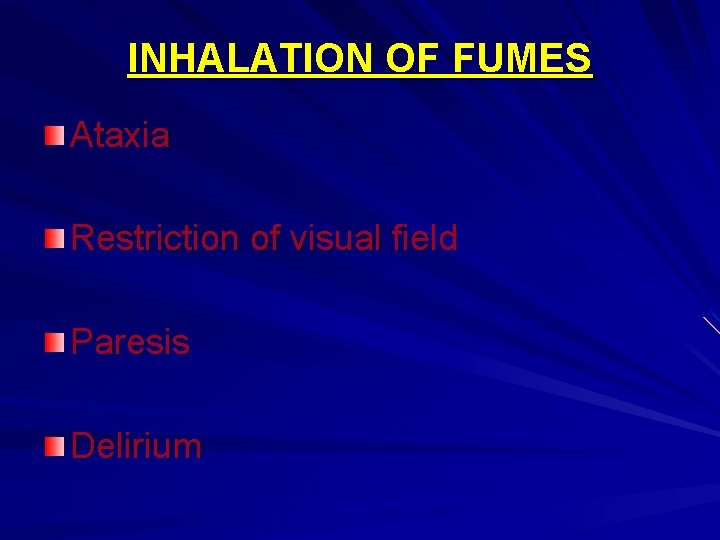 INHALATION OF FUMES

Ataxia

Restriction of visual field

Paresis

Delirium